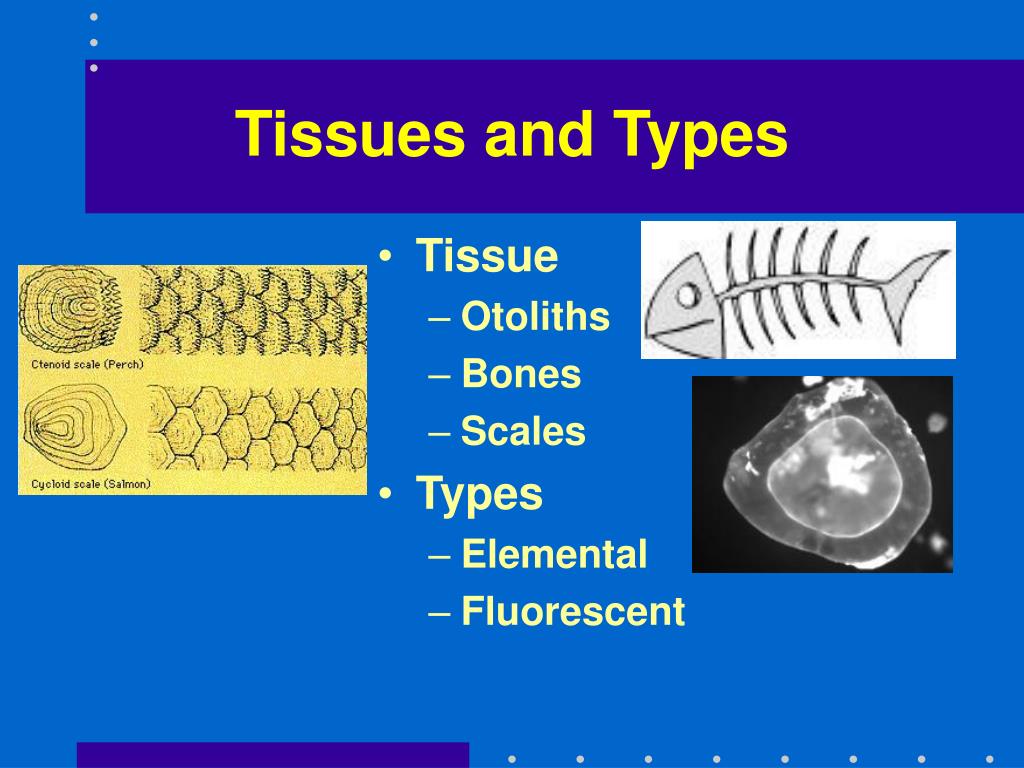 Tissues and Types

Ctenoid scale (Perch)

Cycloid scale (Salmon)

• Tissue
– Otoliths
– Bones
– Scales
• Types
– Elemental
– Fluorescent